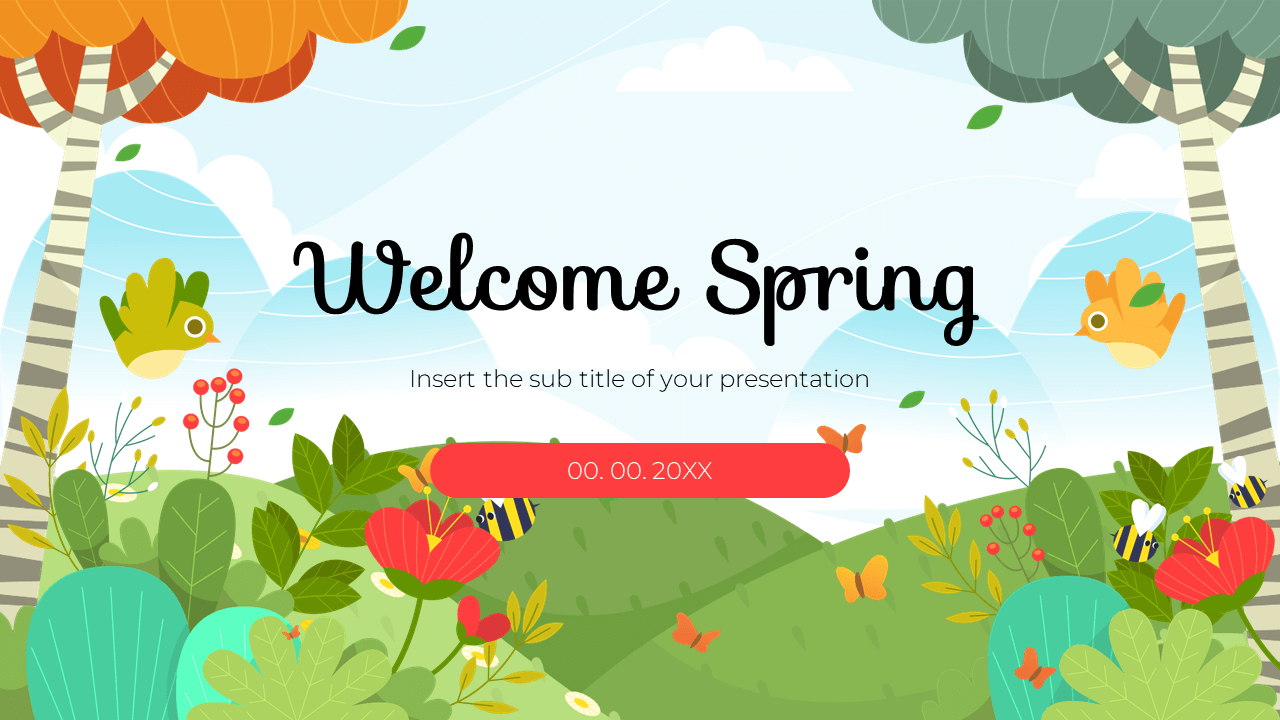 Welcome Spring

Insert the sub title of your presentation

00. 00. 20XX